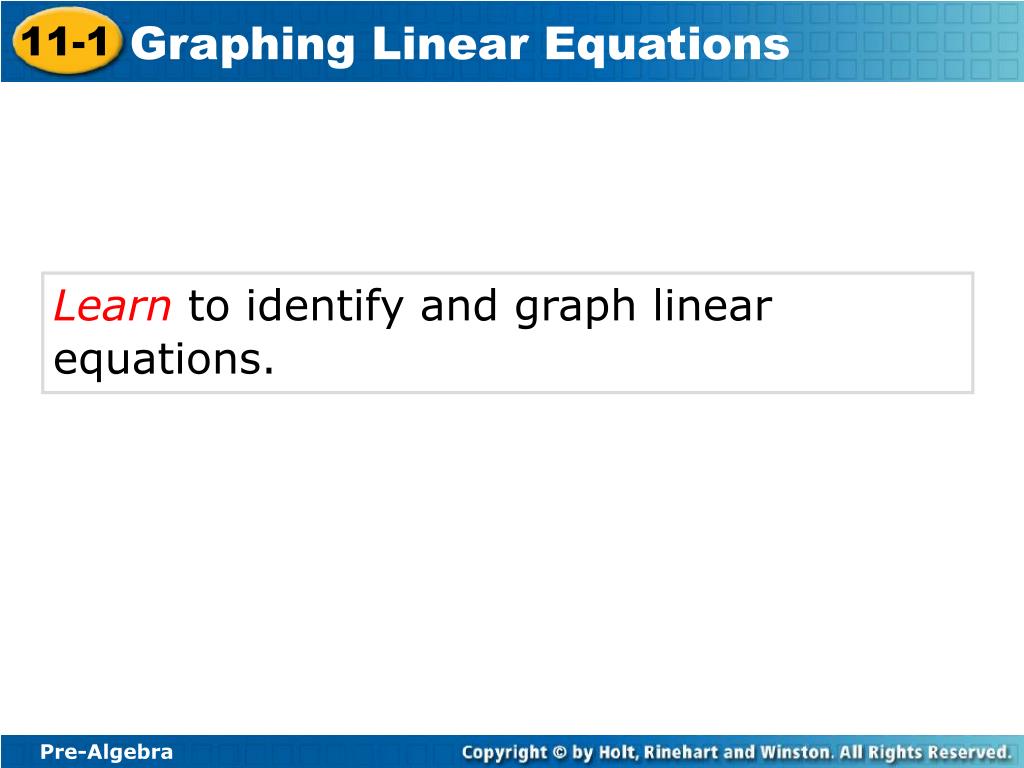 11-1 Graphing Linear Equations

Learn to identify and graph linear equations.

Pre-Algebra

Copyright © by Holt, Rinehart and Winston. All Rights Reserved.